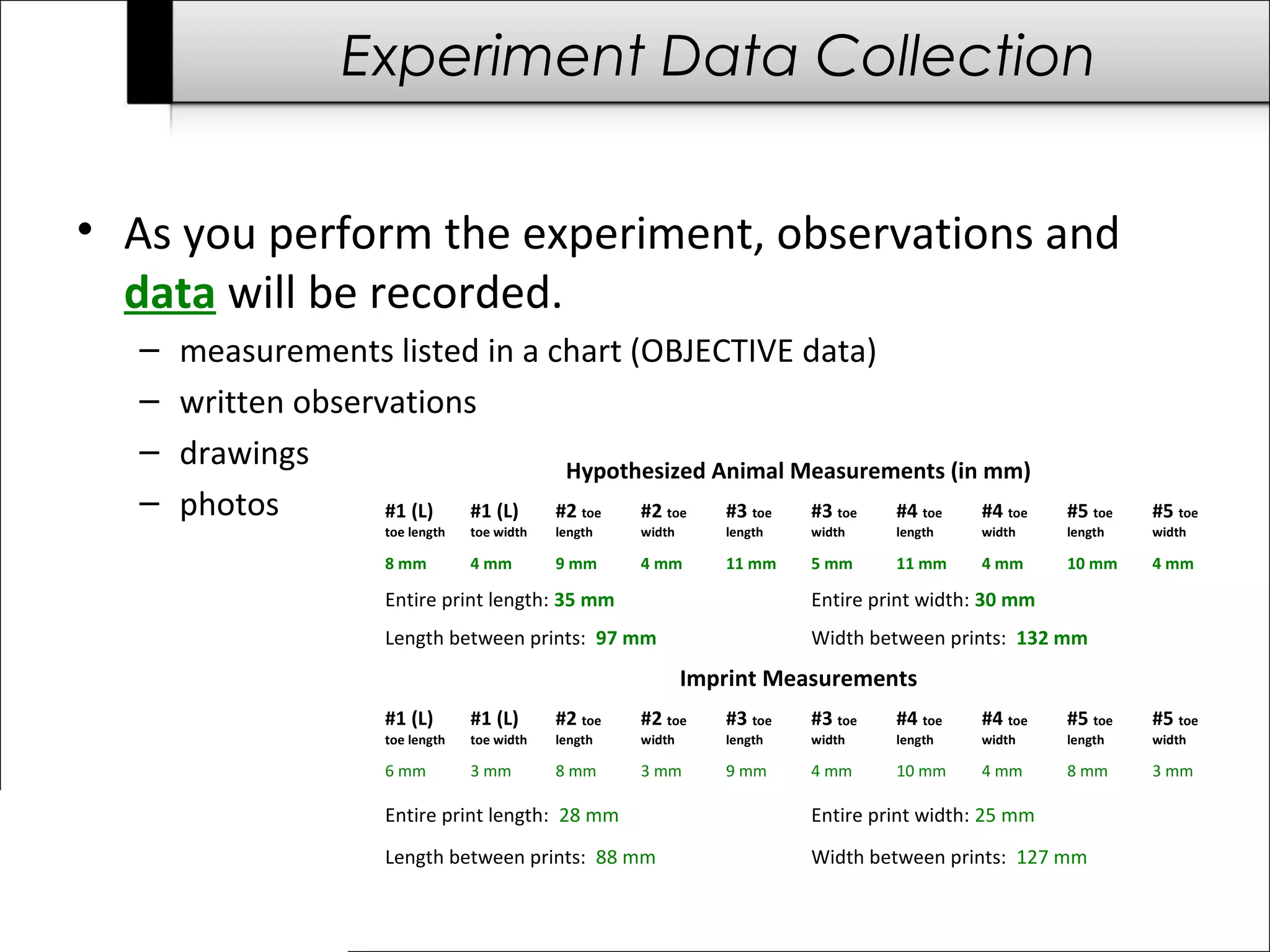 Experiment Data Collection

• As you perform the experiment, observations and data will be recorded.

– measurements listed in a chart (OBJECTIVE data)
– written observations
– drawings
– photos

Hypothesized Animal Measurements (in mm)

| #1 (L) toe length | #1 (L) toe width | #2 toe length | #2 toe width | #3 toe length | #3 toe width | #4 toe length | #4 toe width | #5 toe length | #5 toe width |
|---|---|---|---|---|---|---|---|---|---|
| 8 mm | 4 mm | 9 mm | 4 mm | 11 mm | 5 mm | 11 mm | 4 mm | 10 mm | 4 mm |

Entire print length: 35 mm
Entire print width: 30 mm
Length between prints: 97 mm
Width between prints: 132 mm

Imprint Measurements

| #1 (L) toe length | #1 (L) toe width | #2 toe length | #2 toe width | #3 toe length | #3 toe width | #4 toe length | #4 toe width | #5 toe length | #5 toe width |
|---|---|---|---|---|---|---|---|---|---|
| 6 mm | 3 mm | 8 mm | 3 mm | 9 mm | 4 mm | 10 mm | 4 mm | 8 mm | 3 mm |

Entire print length: 28 mm
Entire print width: 25 mm
Length between prints: 88 mm
Width between prints: 127 mm